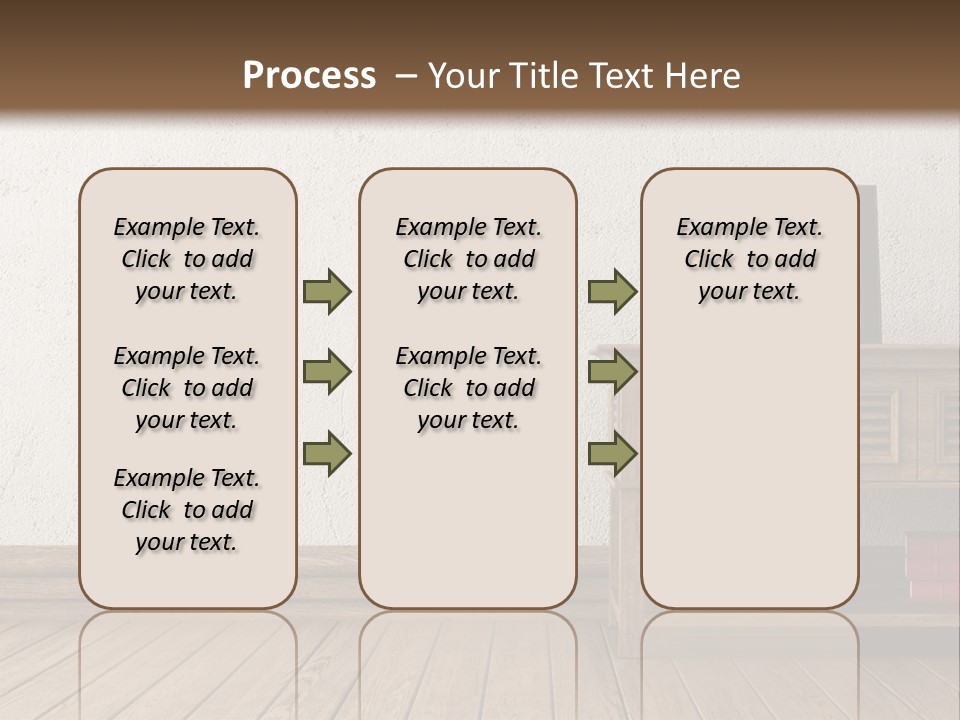 Process – Your Title Text Here

Example Text. Click to add your text.

Example Text. Click to add your text.

Example Text. Click to add your text.

Example Text. Click to add your text.

Example Text. Click to add your text.

Example Text. Click to add your text.